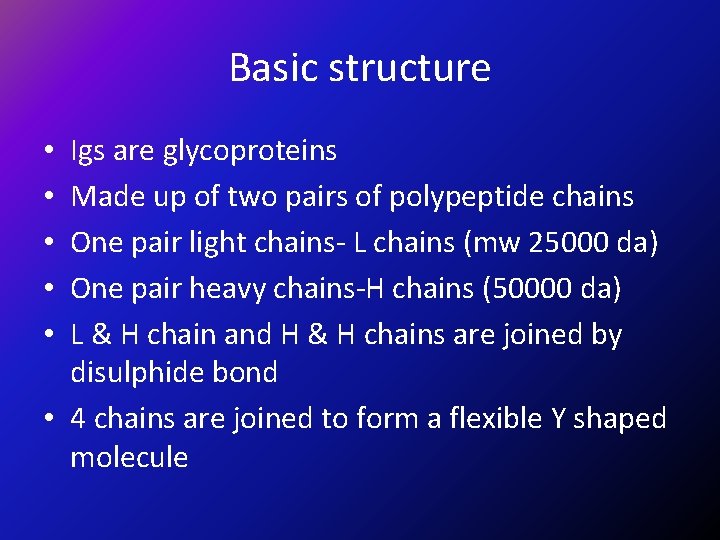 Basic structure

• Igs are glycoproteins
• Made up of two pairs of polypeptide chains
• One pair light chains- L chains (mw 25000 da)
• One pair heavy chains-H chains (50000 da)
• L & H chain and H & H chains are joined by disulphide bond
• 4 chains are joined to form a flexible Y shaped molecule